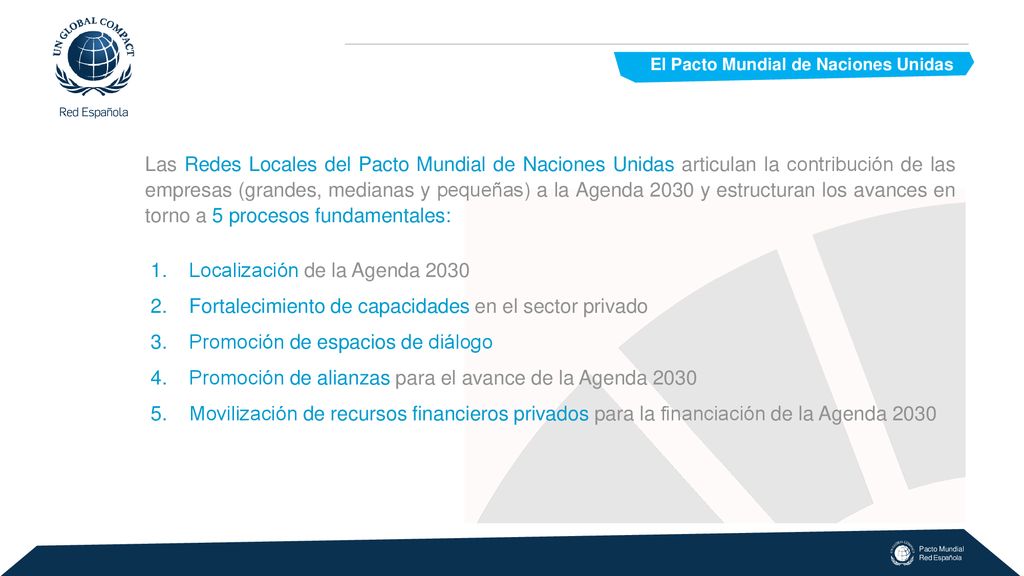 UN GLOBAL COMPACT
Red Española

El Pacto Mundial de Naciones Unidas

Las Redes Locales del Pacto Mundial de Naciones Unidas articulan la contribución de las empresas (grandes, medianas y pequeñas) a la Agenda 2030 y estructuran los avances en torno a 5 procesos fundamentales:

1. Localización de la Agenda 2030
2. Fortalecimiento de capacidades en el sector privado
3. Promoción de espacios de diálogo
4. Promoción de alianzas para el avance de la Agenda 2030
5. Movilización de recursos financieros privados para la financiación de la Agenda 2030

Pacto Mundial
Red Española